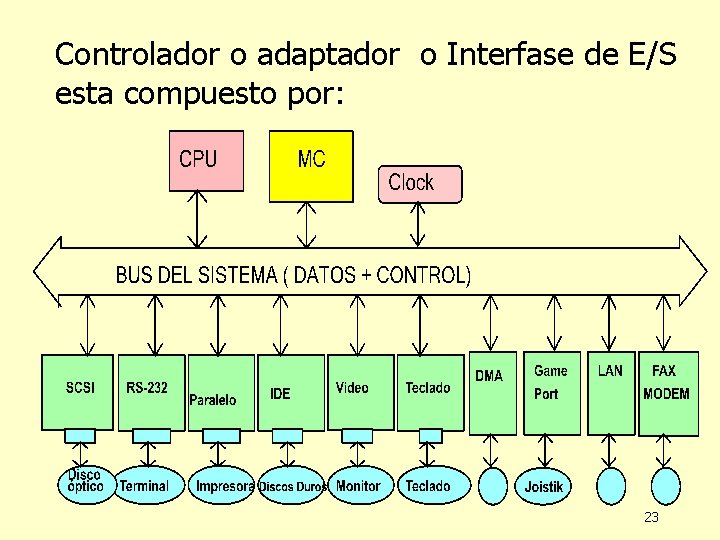 Controlador o adaptador o Interfase de E/S esta compuesto por:

CPU

MC

Clock

BUS DEL SISTEMA ( DATOS + CONTROL)

SCSI

RS-232

Paralelo

IDE

Video

Teclado

DMA

Game Port

LAN

FAX MODEM

Disco óptico

Terminal

Impresora

Discos Duros

Monitor

Teclado

Joistik

23